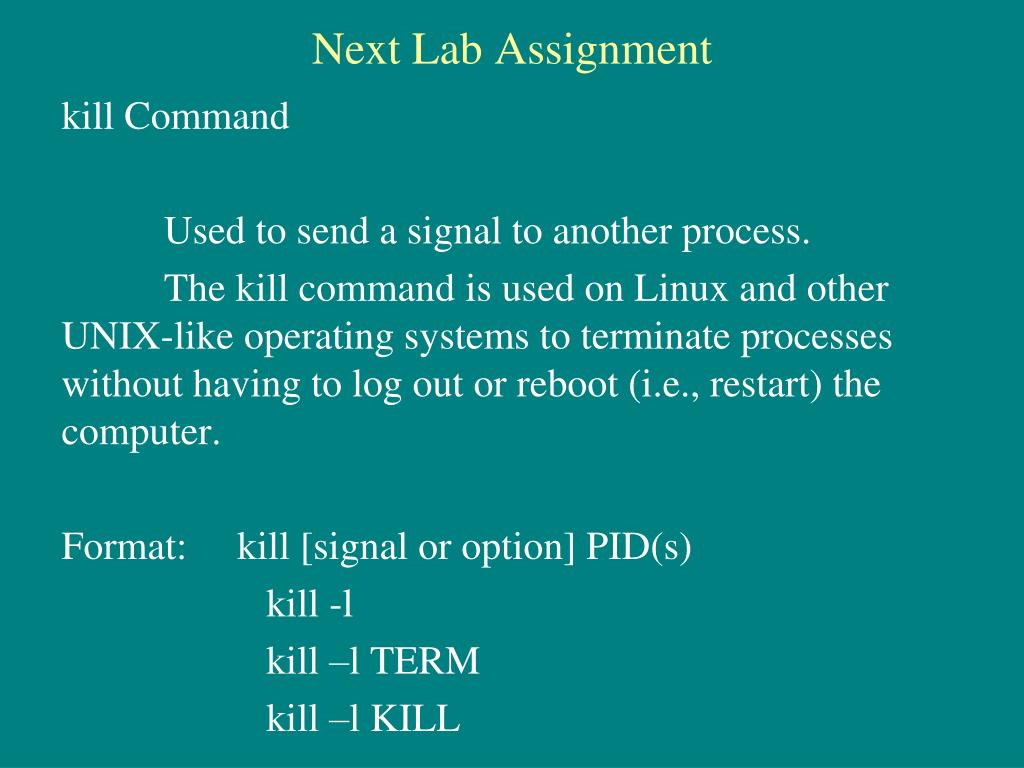 Next Lab Assignment

kill Command

Used to send a signal to another process.

The kill command is used on Linux and other UNIX-like operating systems to terminate processes without having to log out or reboot (i.e., restart) the computer.

Format: kill [signal or option] PID(s)

kill -l

kill –l TERM

kill –l KILL